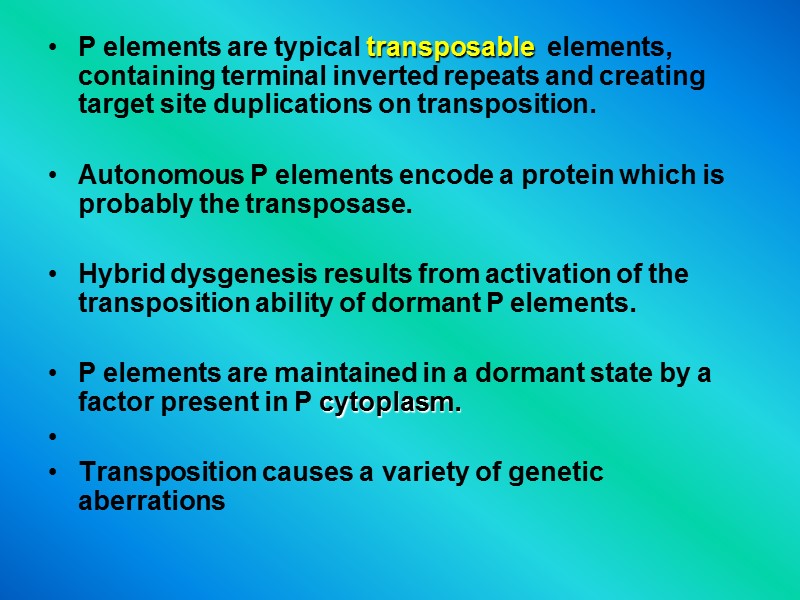 • P elements are typical transposable elements, containing terminal inverted repeats and creating target site duplications on transposition.

• Autonomous P elements encode a protein which is probably the transposase.

• Hybrid dysgenesis results from activation of the transposition ability of dormant P elements.

• P elements are maintained in a dormant state by a factor present in P cytoplasm.

•

• Transposition causes a variety of genetic aberrations